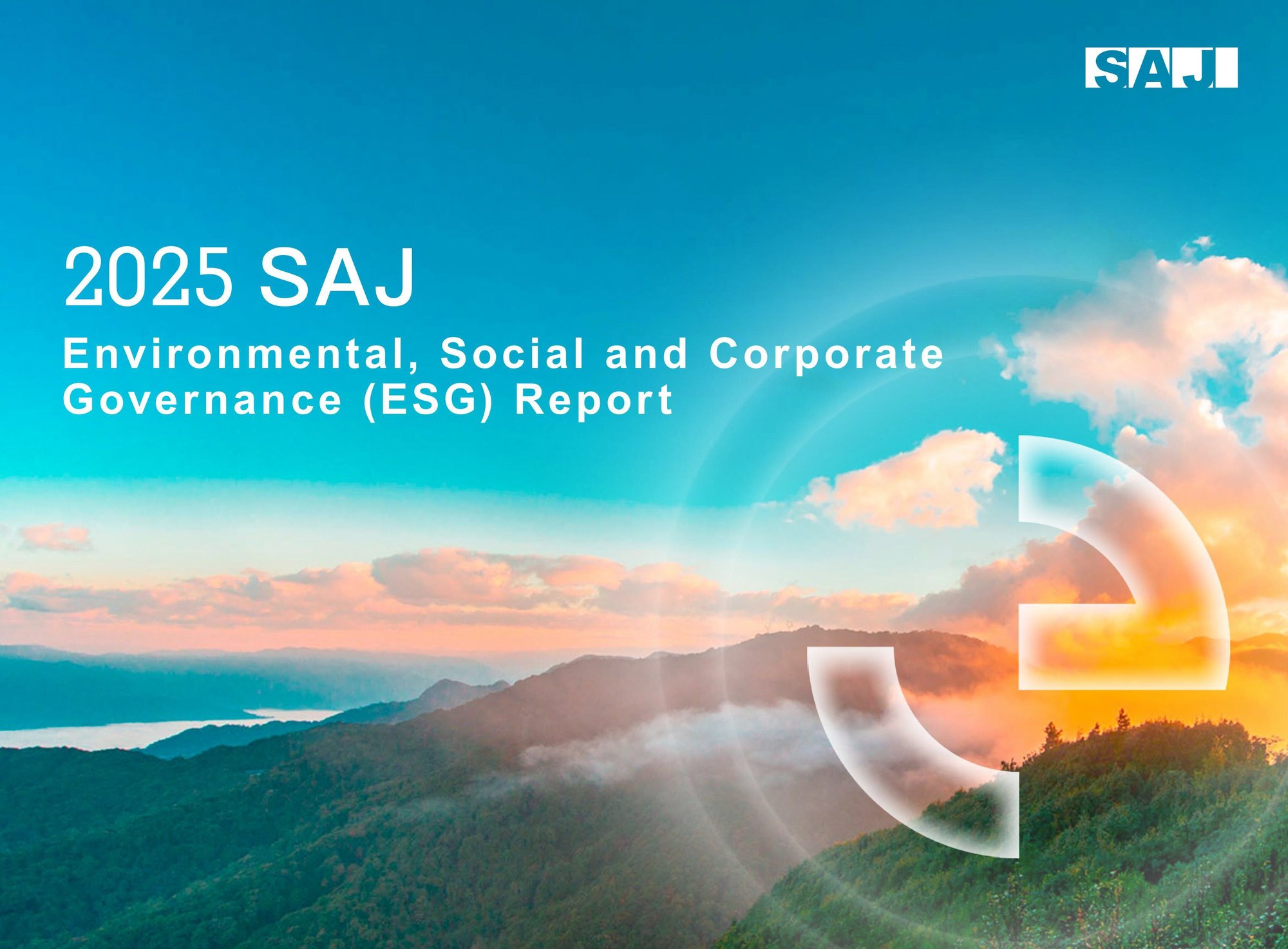 SAJ

2025 SAJ

Environmental, Social and Corporate Governance (ESG) Report